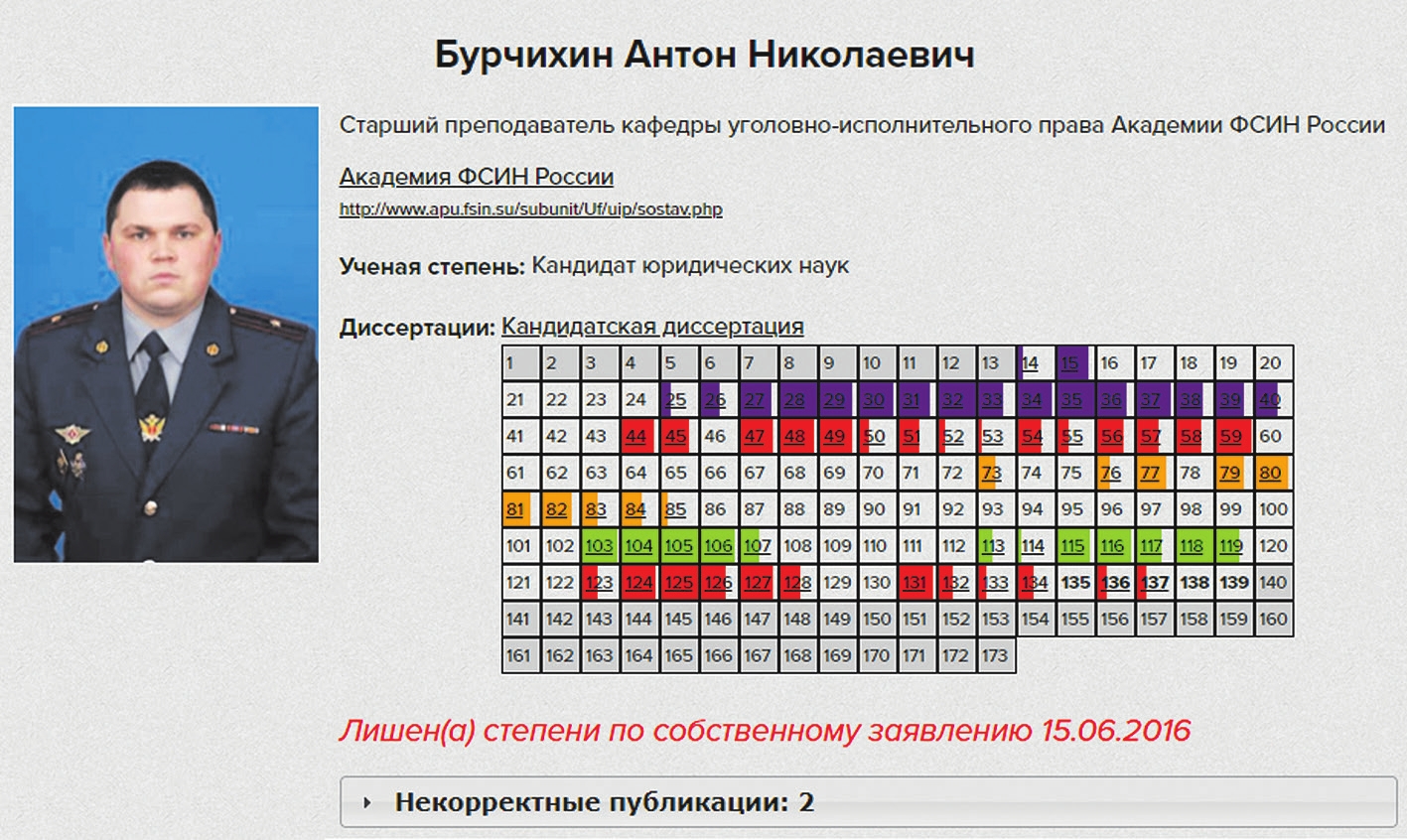 Бурчихин Антон Николаевич

Старший преподаватель кафедры уголовно-исполнительного права Академии ФСИН России

Академия ФСИН России
http://www.apu.fsin.su/subunit/Uf/uip/sostav.php

Ученая степень: Кандидат юридических наук

Диссертации: Кандидатская диссертация

| 1 | 2 | 3 | 4 | 5 | 6 | 7 | 8 | 9 | 10 | 11 | 12 | 13 | 14 | 15 | 16 | 17 | 18 | 19 | 20 |
|---|---|---|---|---|---|---|---|---|---|---|---|---|---|---|---|---|---|---|---|
| 21 | 22 | 23 | 24 | 25 | 26 | 27 | 28 | 29 | 30 | 31 | 32 | 33 | 34 | 35 | 36 | 37 | 38 | 39 | 40 |
| 41 | 42 | 43 | 44 | 45 | 46 | 47 | 48 | 49 | 50 | 51 | 52 | 53 | 54 | 55 | 56 | 57 | 58 | 59 | 60 |
| 61 | 62 | 63 | 64 | 65 | 66 | 67 | 68 | 69 | 70 | 71 | 72 | 73 | 74 | 75 | 76 | 77 | 78 | 79 | 80 |
| 81 | 82 | 83 | 84 | 85 | 86 | 87 | 88 | 89 | 90 | 91 | 92 | 93 | 94 | 95 | 96 | 97 | 98 | 99 | 100 |
| 101 | 102 | 103 | 104 | 105 | 106 | 107 | 108 | 109 | 110 | 111 | 112 | 113 | 114 | 115 | 116 | 117 | 118 | 119 | 120 |
| 121 | 122 | 123 | 124 | 125 | 126 | 127 | 128 | 129 | 130 | 131 | 132 | 133 | 134 | 135 | 136 | 137 | 138 | 139 | 140 |
| 141 | 142 | 143 | 144 | 145 | 146 | 147 | 148 | 149 | 150 | 151 | 152 | 153 | 154 | 155 | 156 | 157 | 158 | 159 | 160 |
| 161 | 162 | 163 | 164 | 165 | 166 | 167 | 168 | 169 | 170 | 171 | 172 | 173 | | | | | | | |

Лишен(а) степени по собственному заявлению 15.06.2016

Некорректные публикации: 2